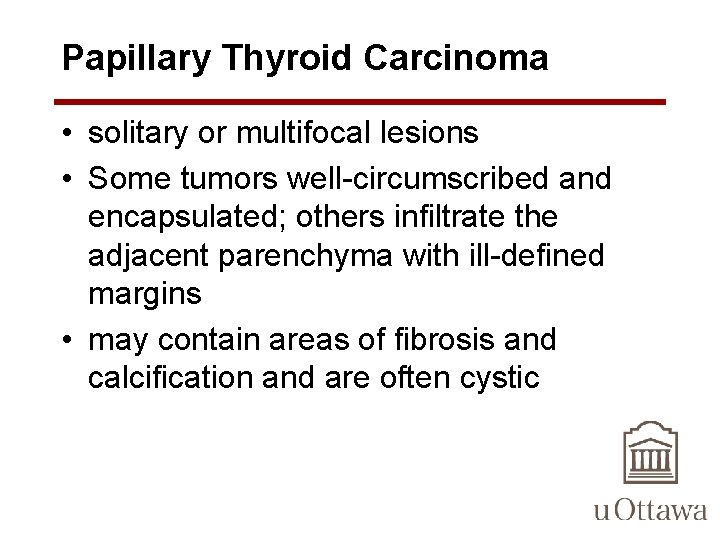 Papillary Thyroid Carcinoma

• solitary or multifocal lesions
• Some tumors well-circumscribed and encapsulated; others infiltrate the adjacent parenchyma with ill-defined margins
• may contain areas of fibrosis and calcification and are often cystic

uOttawa